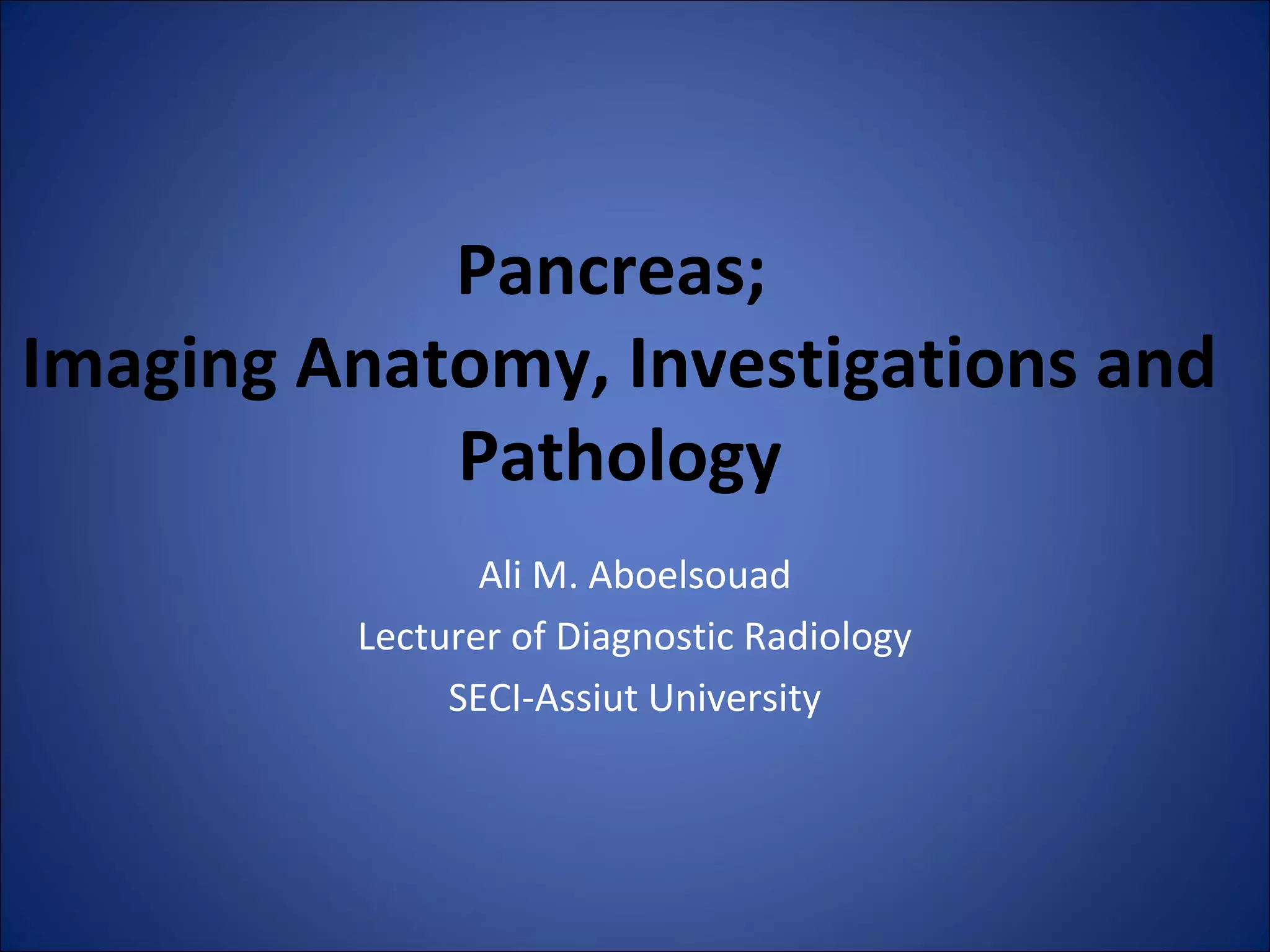 Pancreas;
Imaging Anatomy, Investigations and Pathology

Ali M. Aboelsouad

Lecturer of Diagnostic Radiology

SECI-Assiut University